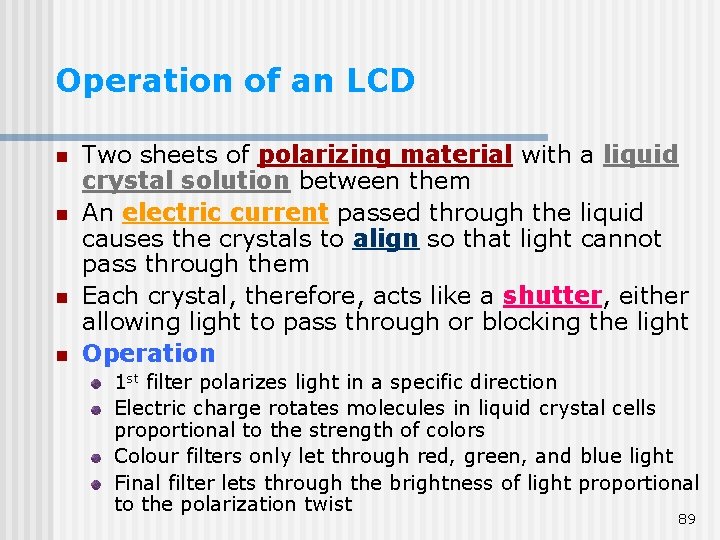 Operation of an LCD

• Two sheets of polarizing material with a liquid crystal solution between them
• An electric current passed through the liquid causes the crystals to align so that light cannot pass through them
• Each crystal, therefore, acts like a shutter, either allowing light to pass through or blocking the light
• Operation
• 1st filter polarizes light in a specific direction
• Electric charge rotates molecules in liquid crystal cells proportional to the strength of colors
• Colour filters only let through red, green, and blue light
• Final filter lets through the brightness of light proportional to the polarization twist

89